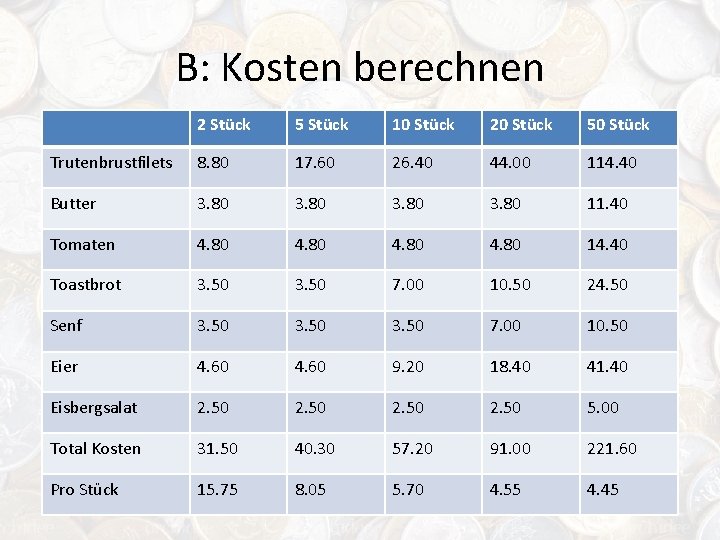 B: Kosten berechnen

| | 2 Stück | 5 Stück | 10 Stück | 20 Stück | 50 Stück |
|---|---|---|---|---|---|
| Trutenbrustfilets | 8.80 | 17.60 | 26.40 | 44.00 | 114.40 |
| Butter | 3.80 | 3.80 | 3.80 | 3.80 | 11.40 |
| Tomaten | 4.80 | 4.80 | 4.80 | 4.80 | 14.40 |
| Toastbrot | 3.50 | 3.50 | 7.00 | 10.50 | 24.50 |
| Senf | 3.50 | 3.50 | 3.50 | 7.00 | 10.50 |
| Eier | 4.60 | 4.60 | 9.20 | 18.40 | 41.40 |
| Eisbergsalat | 2.50 | 2.50 | 2.50 | 2.50 | 5.00 |
| Total Kosten | 31.50 | 40.30 | 57.20 | 91.00 | 221.60 |
| Pro Stück | 15.75 | 8.05 | 5.70 | 4.55 | 4.45 |